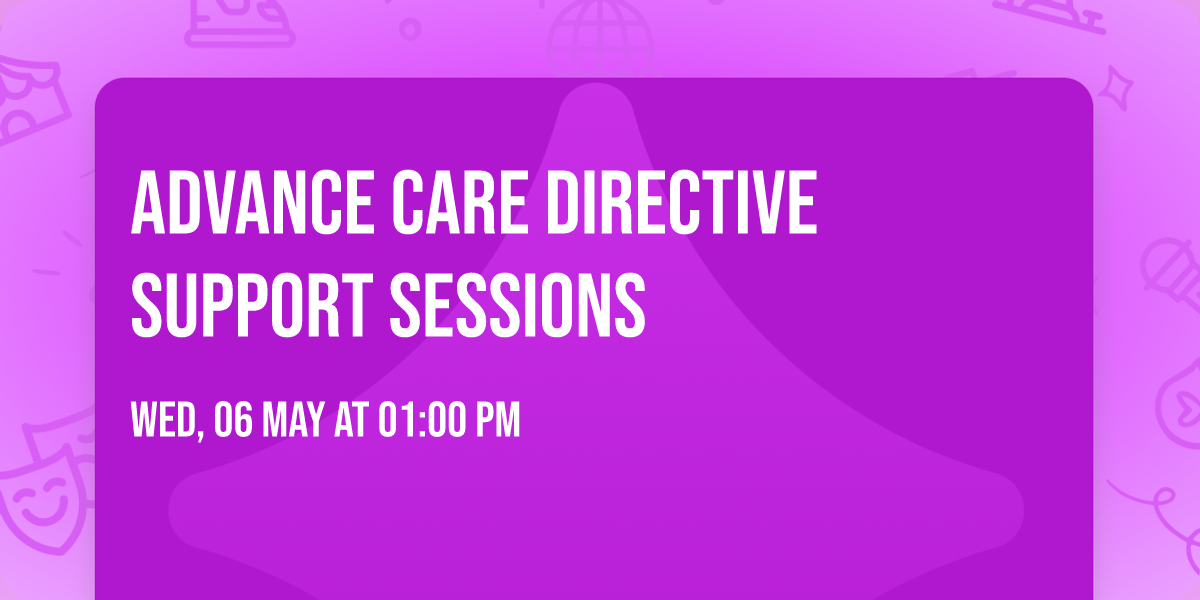 ADVANCE CARE DIRECTIVE SUPPORT SESSIONS

WED, 06 MAY AT 01:00 PM